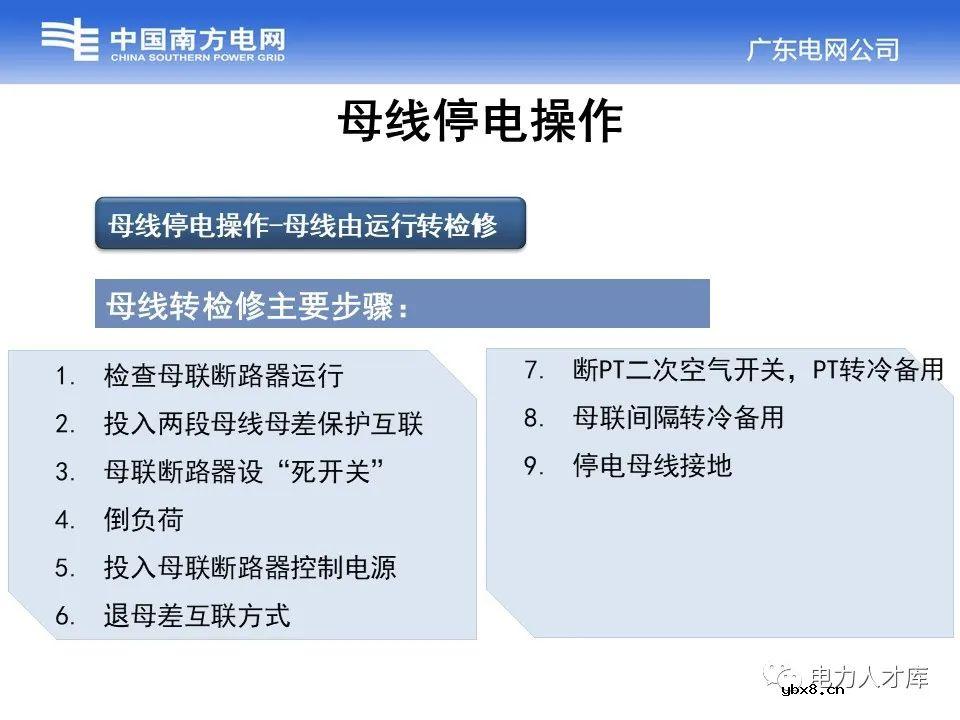 中国南方电网
CHINA SOUTHERN POWER GRID

广东电网公司

母线停电操作

母线停电操作-母线由运行转检修

母线转检修主要步骤：

1. 检查母联断路器运行
2. 投入两段母线母差保护互联
3. 母联断路器设“死开关”
4. 倒负荷
5. 投入母联断路器控制电源
6. 退母差互联方式

7. 断PT二次空气开关，PT转冷备用
8. 母联间隔转冷备用
9. 停电母线接地

电力人才库
ybx8.cn